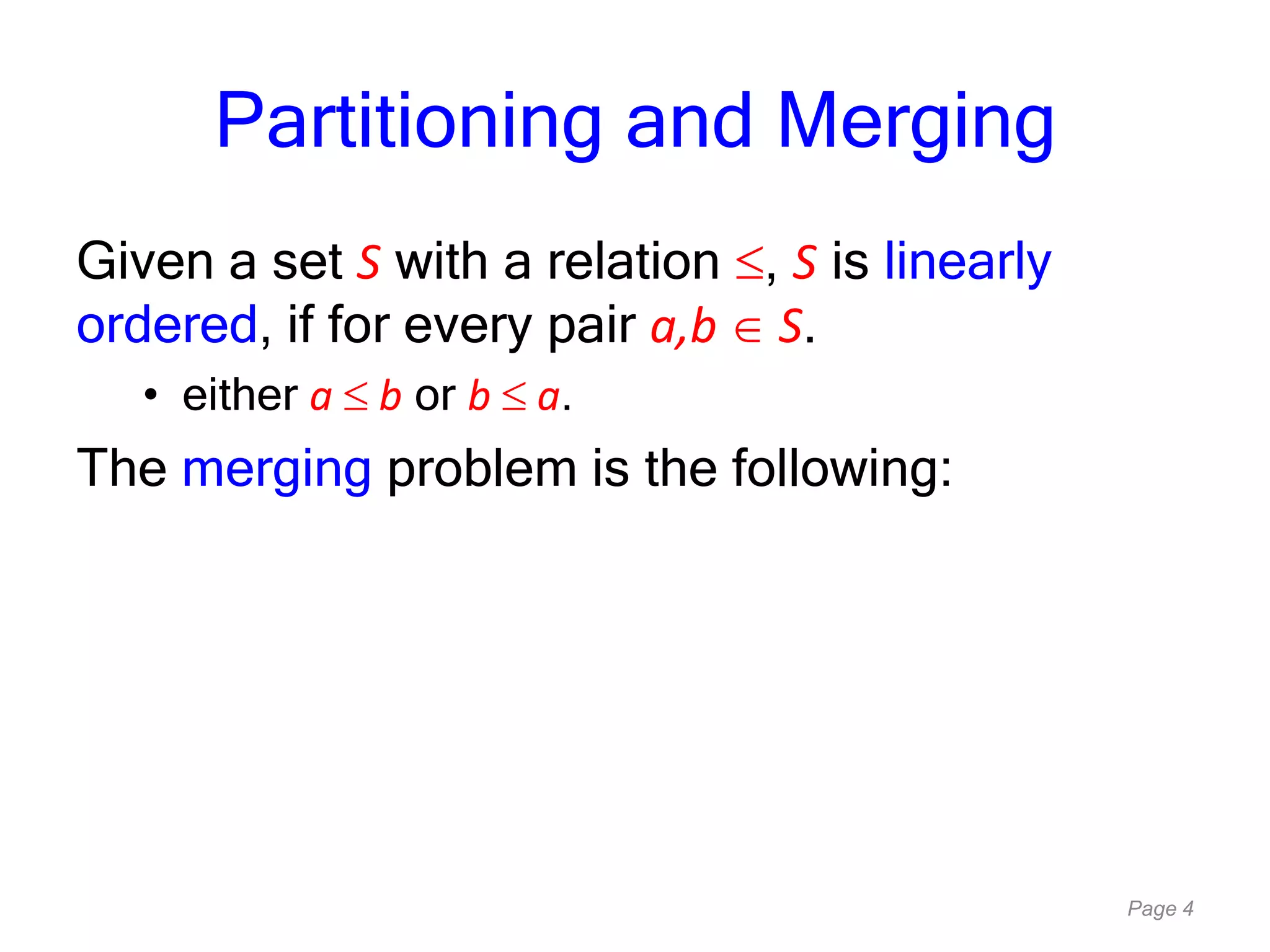 Partitioning and Merging

Given a set $S$ with a relation $\leq$, $S$ is linearly ordered, if for every pair $a,b \in S$.

• either $a \leq b$ or $b \leq a$.

The merging problem is the following:

Page 4